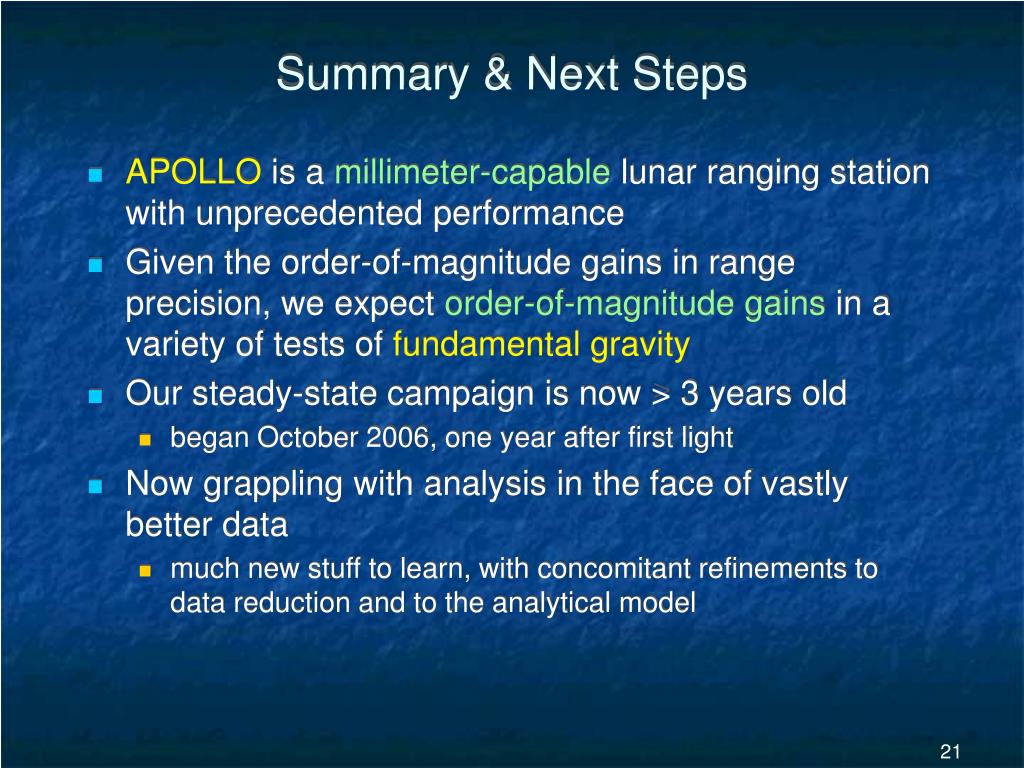 Summary & Next Steps

APOLLO is a millimeter-capable lunar ranging station with unprecedented performance

Given the order-of-magnitude gains in range precision, we expect order-of-magnitude gains in a variety of tests of fundamental gravity

Our steady-state campaign is now > 3 years old

began October 2006, one year after first light

Now grappling with analysis in the face of vastly better data

much new stuff to learn, with concomitant refinements to data reduction and to the analytical model

21